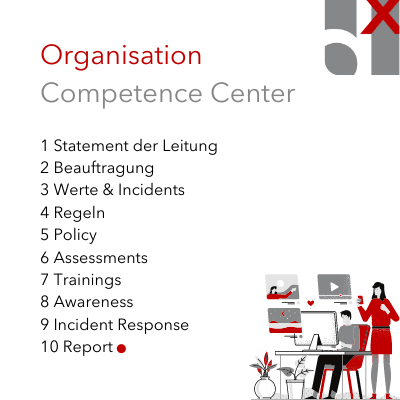 Organisation
Competence Center

1 Statement der Leitung
2 Beauftragung
3 Werte & Incidents
4 Regeln
5 Policy
6 Assessments
7 Trainings
8 Awareness
9 Incident Response
10 Report